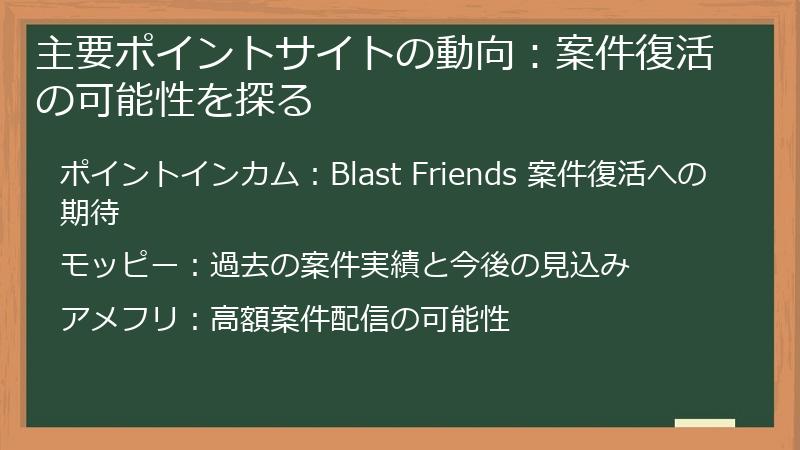 主要ポイントサイトの動向：案件復活の可能性を探る

ポイントインカム：Blast Friends 案件復活への期待

モッピー：過去の案件実績と今後の見込み

アメフリ：高額案件配信の可能性